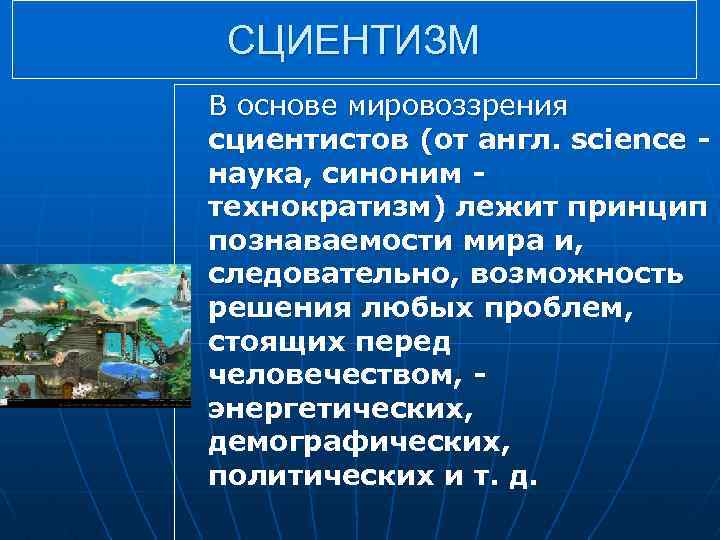 СЦИЕНТИЗМ

В основе мировоззрения сциентистов (от англ. science - наука, синоним - технократизм) лежит принцип познаваемости мира и, следовательно, возможность решения любых проблем, стоящих перед человечеством, - энергетических, демографических, политических и т. д.